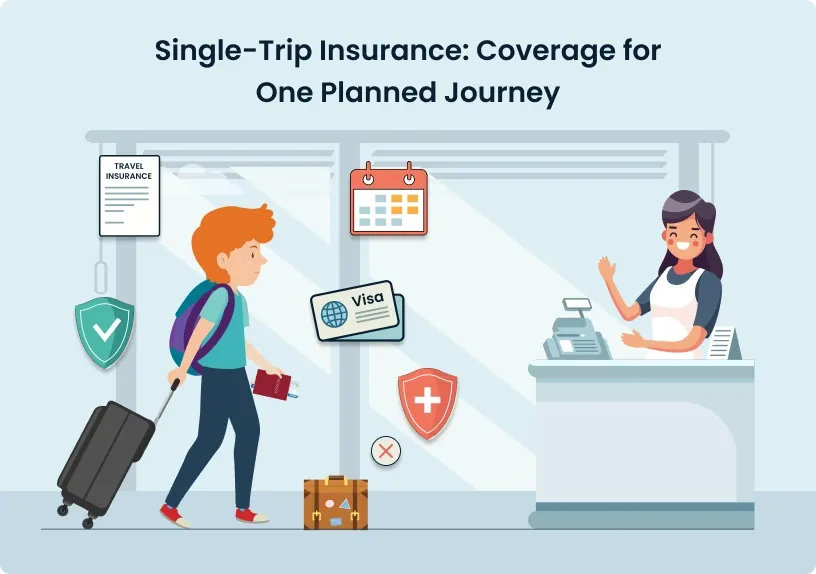 Single-Trip Insurance: Coverage for One Planned Journey

TRAVEL INSURANCE

Visa